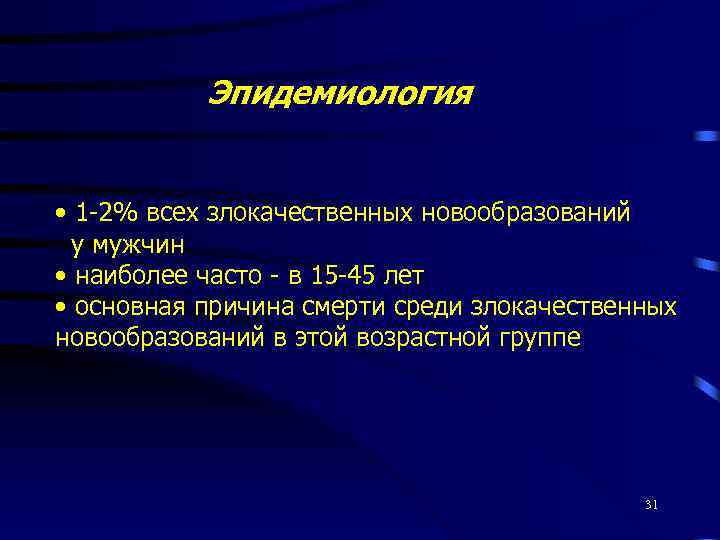 Эпидемиология

• 1-2% всех злокачественных новообразований у мужчин
• наиболее часто - в 15-45 лет
• основная причина смерти среди злокачественных новообразований в этой возрастной группе

31